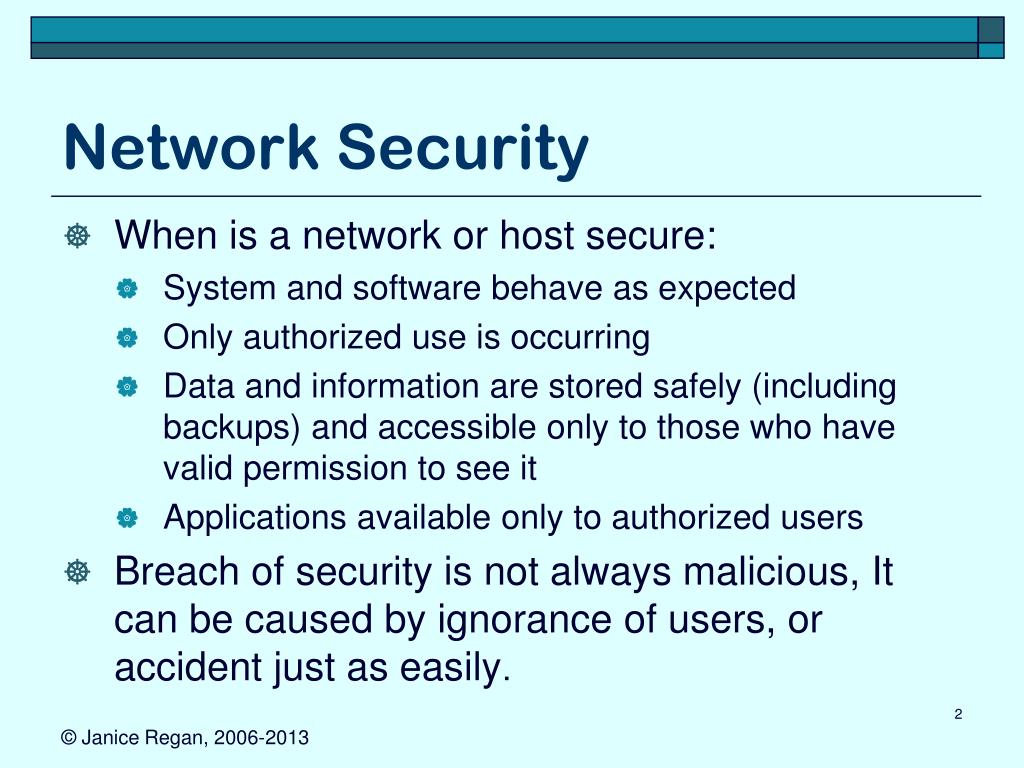 Network Security

When is a network or host secure:

System and software behave as expected

Only authorized use is occurring

Data and information are stored safely (including backups) and accessible only to those who have valid permission to see it

Applications available only to authorized users

Breach of security is not always malicious, It can be caused by ignorance of users, or accident just as easily.

2

© Janice Regan, 2006-2013